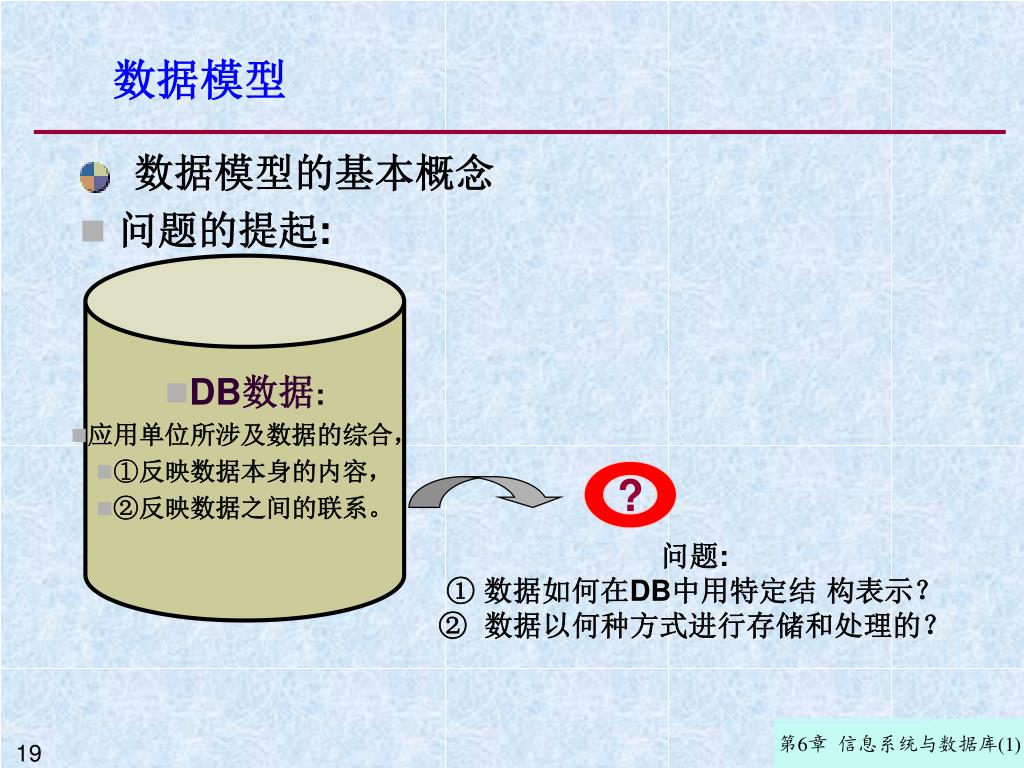 数据模型

数据模型的基本概念

问题的提起:

DB数据:

应用单位所涉及数据的综合,

①反映数据本身的内容,

②反映数据之间的联系。

?

问题:
① 数据如何在DB中用特定结 构表示?
② 数据以何种方式进行存储和处理的?

19

第6章 信息系统与数据库(1)